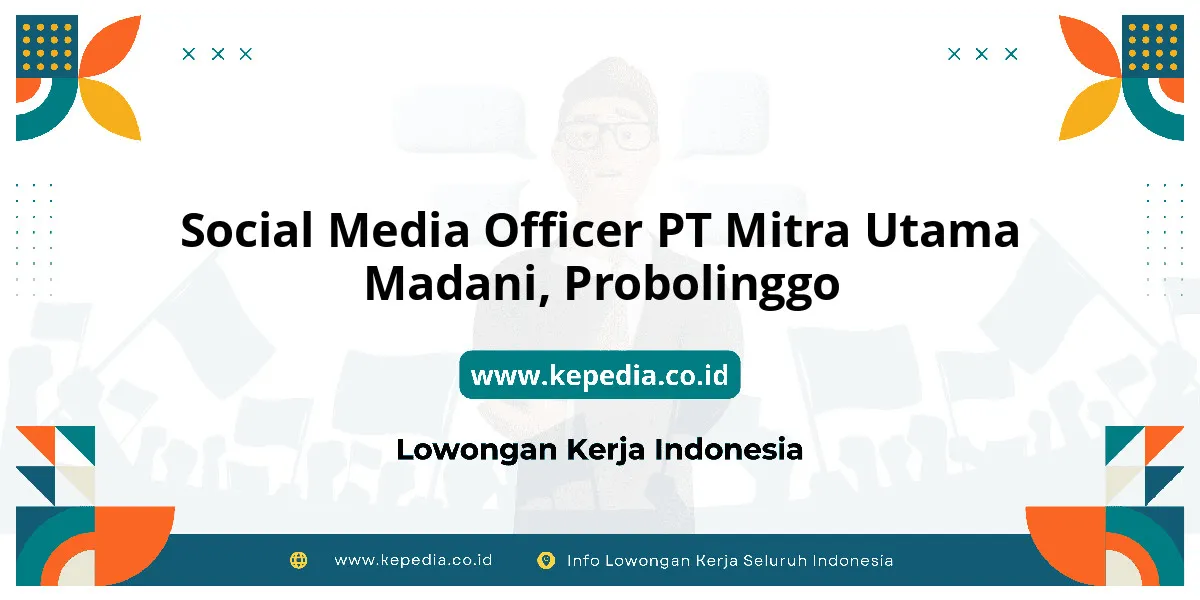 Social Media Officer PT Mitra Utama Madani, Probolinggo

www.kepedia.co.id

Lowongan Kerja Indonesia

www.kepedia.co.id
Info Lowongan Kerja Seluruh Indonesia